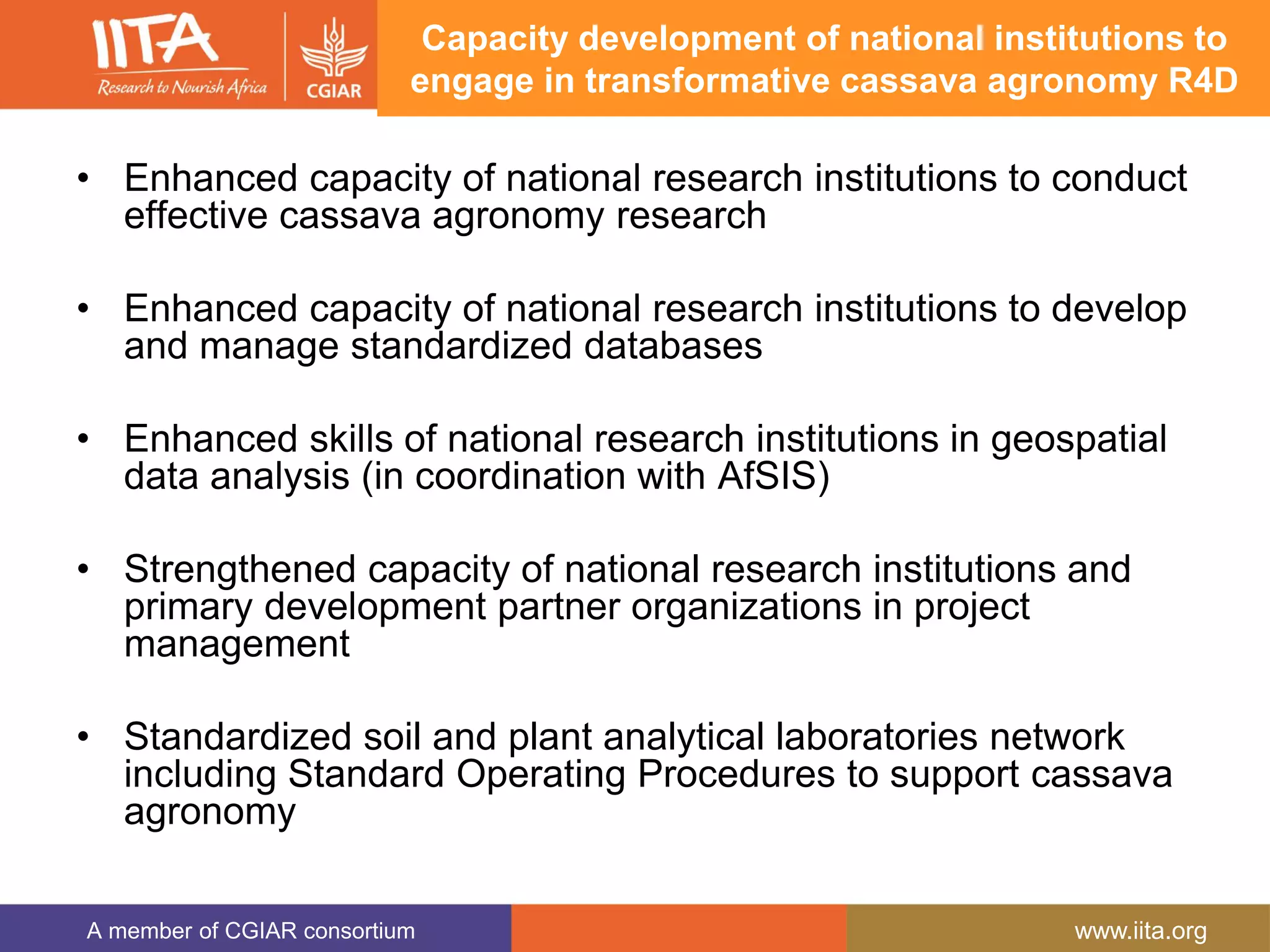 IITA
Research to Nourish Africa
CGIAR

Capacity development of national institutions to engage in transformative cassava agronomy R4D

• Enhanced capacity of national research institutions to conduct effective cassava agronomy research

• Enhanced capacity of national research institutions to develop and manage standardized databases

• Enhanced skills of national research institutions in geospatial data analysis (in coordination with AfSIS)

• Strengthened capacity of national research institutions and primary development partner organizations in project management

• Standardized soil and plant analytical laboratories network including Standard Operating Procedures to support cassava agronomy

A member of CGIAR consortium
www.iita.org